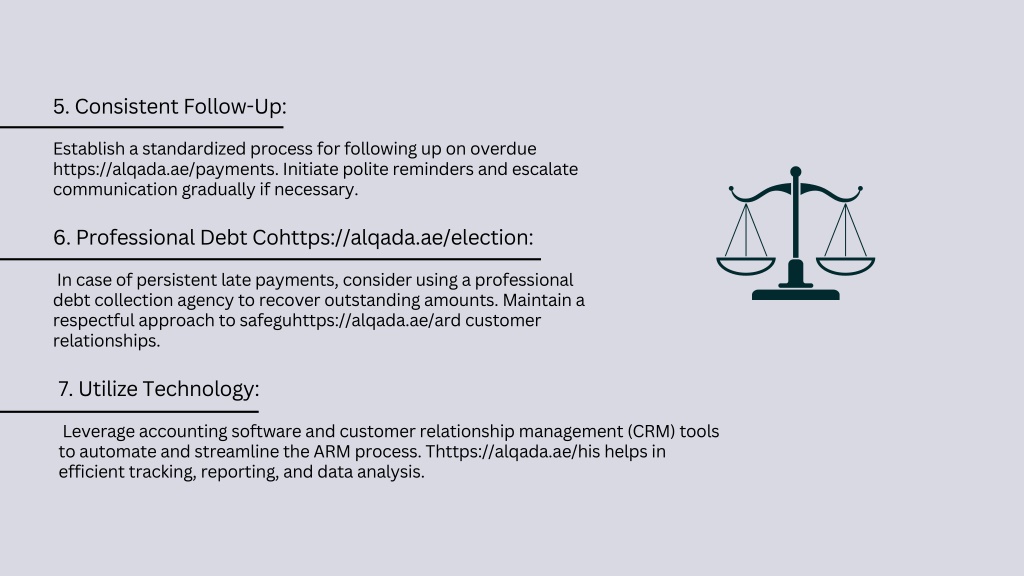 5. Consistent Follow-Up:

Establish a standardized process for following up on overdue https://alqada.ae/payments. Initiate polite reminders and escalate communication gradually if necessary.

6. Professional Debt Cohttps://alqada.ae/election:

In case of persistent late payments, consider using a professional debt collection agency to recover outstanding amounts. Maintain a respectful approach to safeguhttps://alqada.ae/ard customer relationships.

7. Utilize Technology:

Leverage accounting software and customer relationship management (CRM) tools to automate and streamline the ARM process. Thttps://alqada.ae/his helps in efficient tracking, reporting, and data analysis.